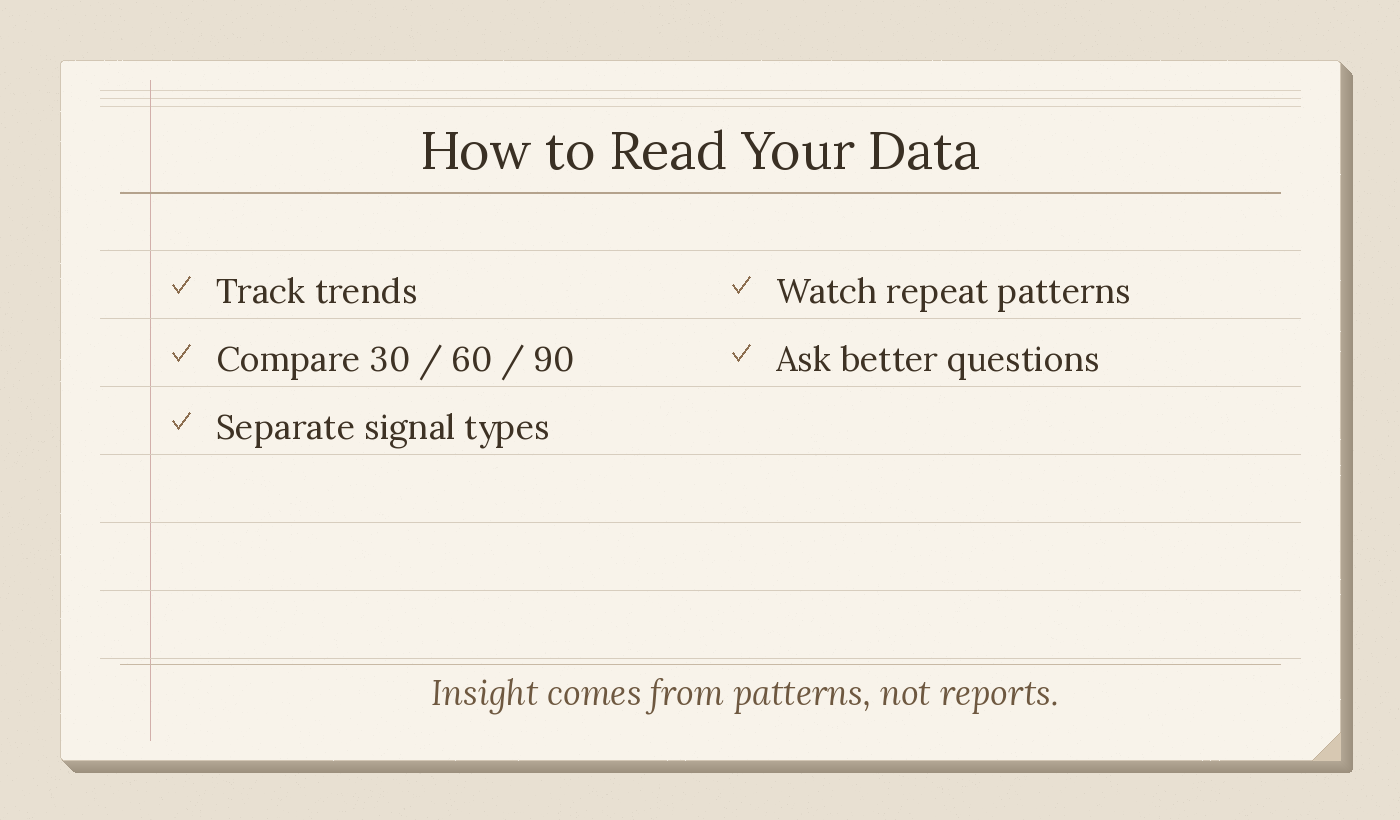 How to Read Your Data

✓ Track trends
✓ Compare 30 / 60 / 90
✓ Separate signal types

✓ Watch repeat patterns
✓ Ask better questions

Insight comes from patterns, not reports.